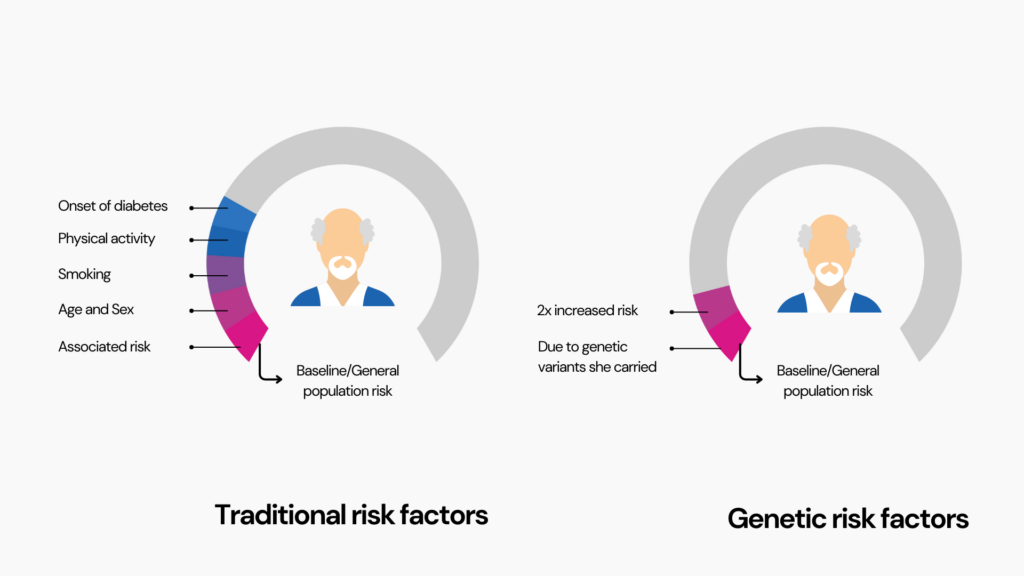 Onset of diabetes
Physical activity
Smoking
Age and Sex
Associated risk

Baseline/General population risk

Traditional risk factors

2x increased risk
Due to genetic variants she carried

Baseline/General population risk

Genetic risk factors